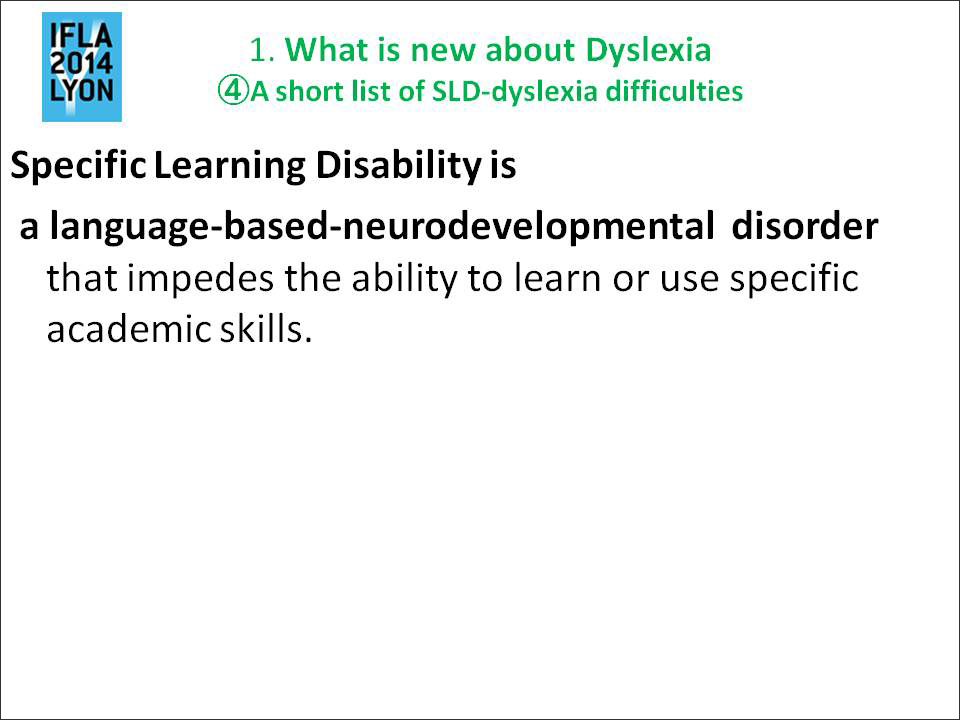 IFLA
2014
LYON

1. What is new about Dyslexia
④A short list of SLD-dyslexia difficulties

Specific Learning Disability is

a language-based-neurodevelopmental disorder that impedes the ability to learn or use specific academic skills.